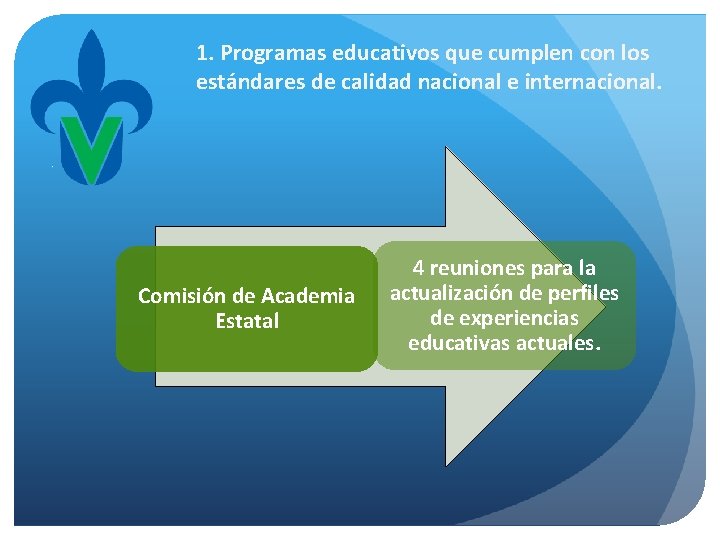 1. Programas educativos que cumplen con los estándares de calidad nacional e internacional.

Comisión de Academia Estatal

4 reuniones para la actualización de perfiles de experiencias educativas actuales.